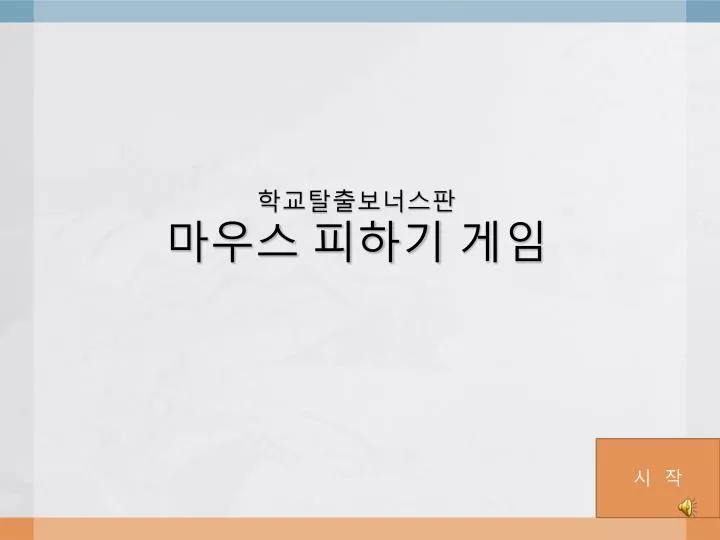 학교탈출보너스판
마우스 피하기 게임

시 작